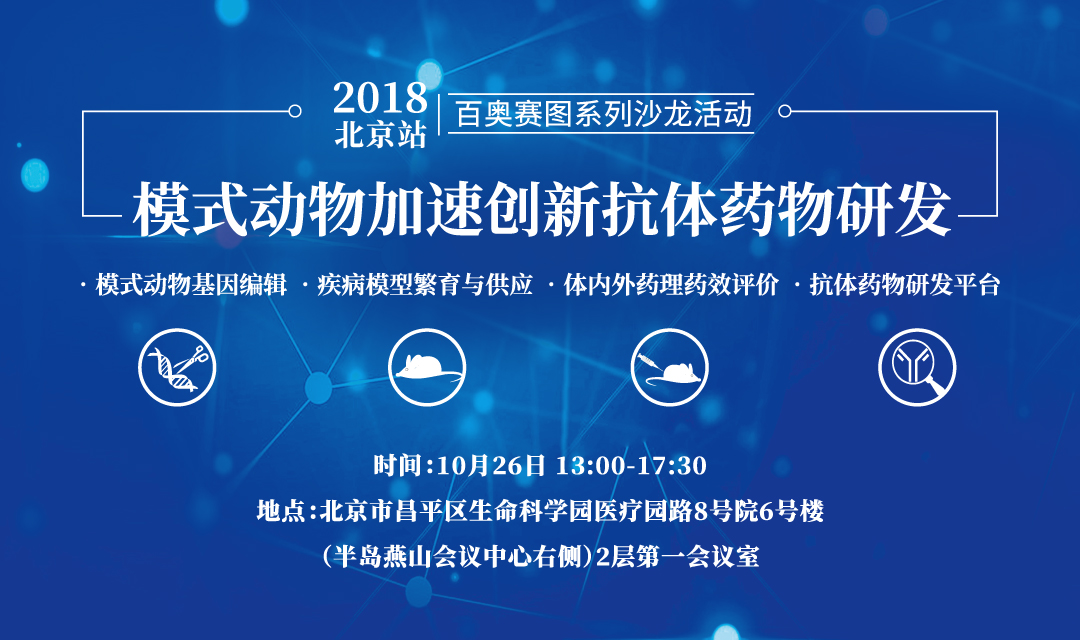 2018
北京站

百奥赛图系列沙龙活动

模式动物加速创新抗体药物研发

· 模式动物基因编辑 · 疾病模型繁育与供应 · 体内外药理药效评价 · 抗体药物研发平台

时间:10月26日 13:00-17:30

地点:北京市昌平区生命科学园医疗园路8号院6号楼

(半岛燕山会议中心右侧)2层第一会议室